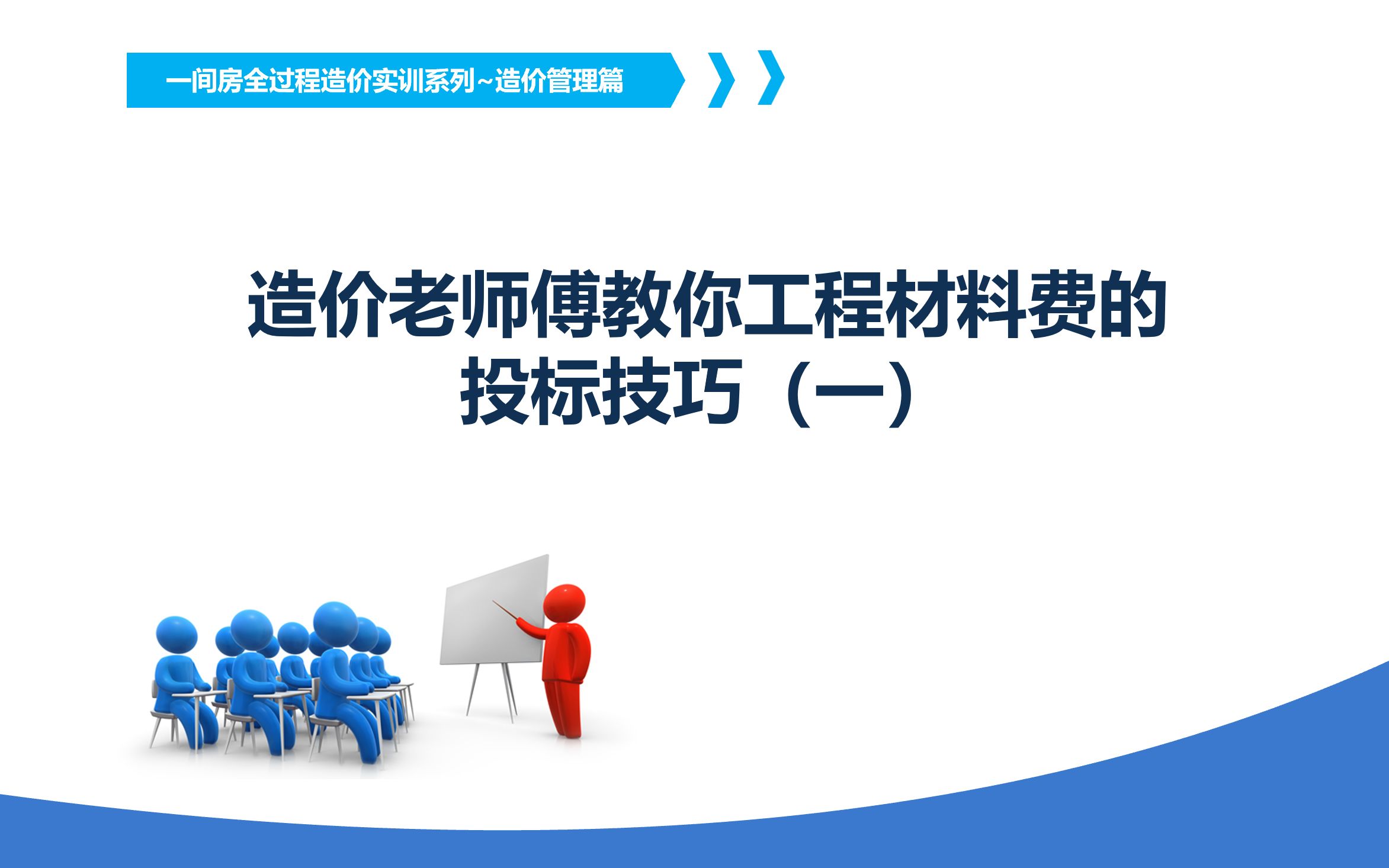 一间房全过程造价实训系列~造价管理篇

造价老师傅教你工程材料费的投标技巧（一）